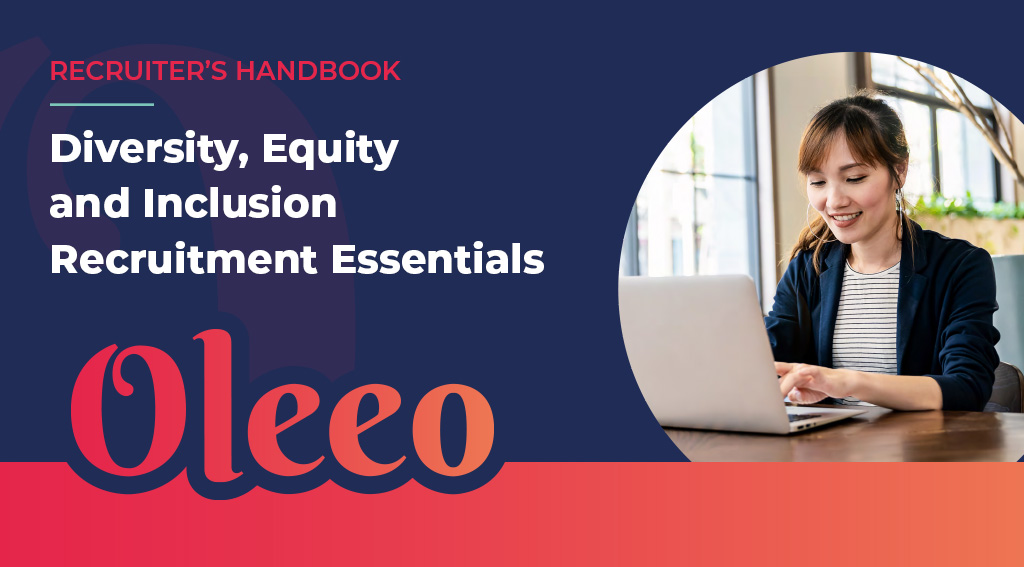 RECRUITER'S HANDBOOK

Diversity, Equity and Inclusion Recruitment Essentials

Oleeo